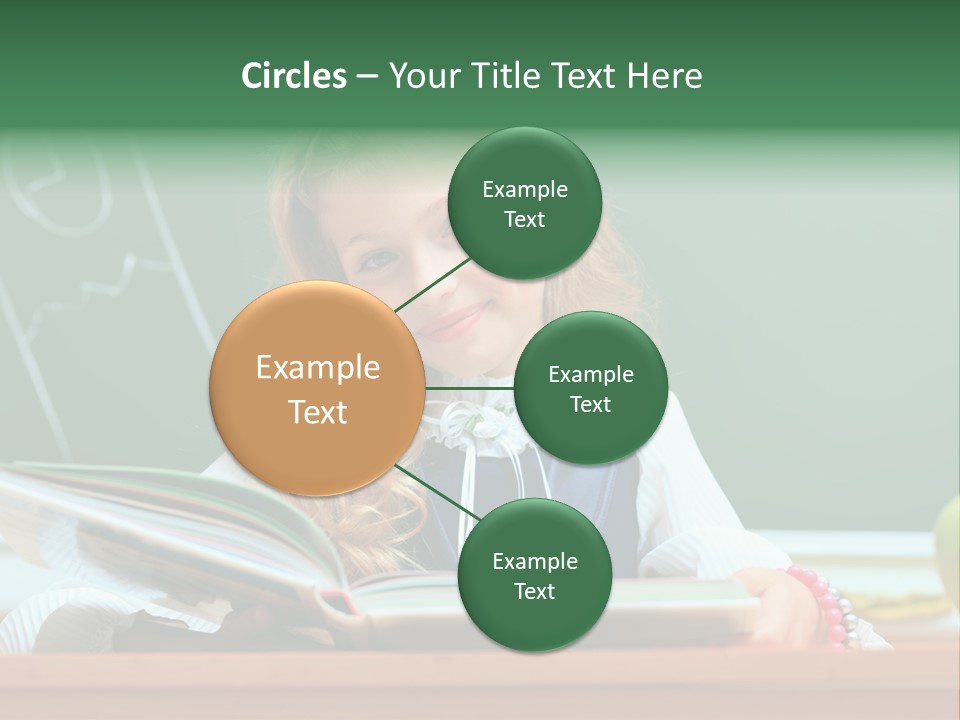 Circles – Your Title Text Here

Example Text

Example Text

Example Text

Example Text